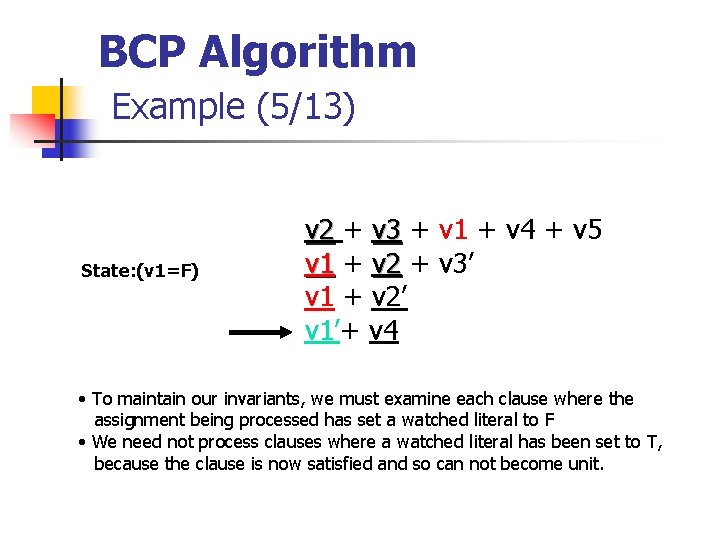 BCP Algorithm
Example (5/13)

State:(v1=F)

v2 + v3 + v1 + v4 + v5
v1 + v2 + v3'
v1 + v2'
v1'+ v4

• To maintain our invariants, we must examine each clause where the assignment being processed has set a watched literal to F
• We need not process clauses where a watched literal has been set to T, because the clause is now satisfied and so can not become unit.